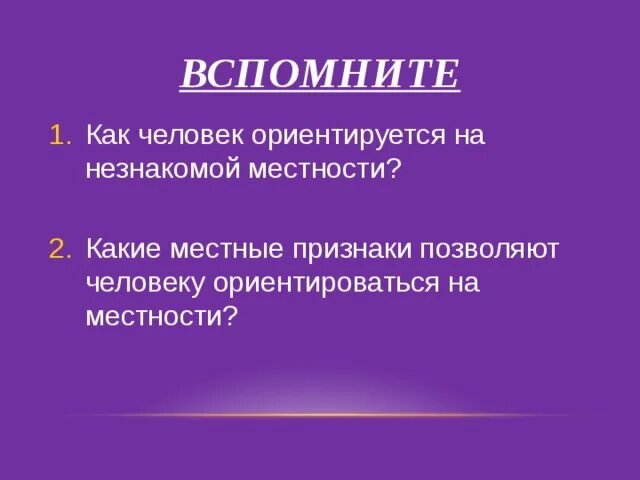 ВСПОМНИТЕ

1. Как человек ориентируется на незнакомой местности?

2. Какие местные признаки позволяют человеку ориентироваться на местности?